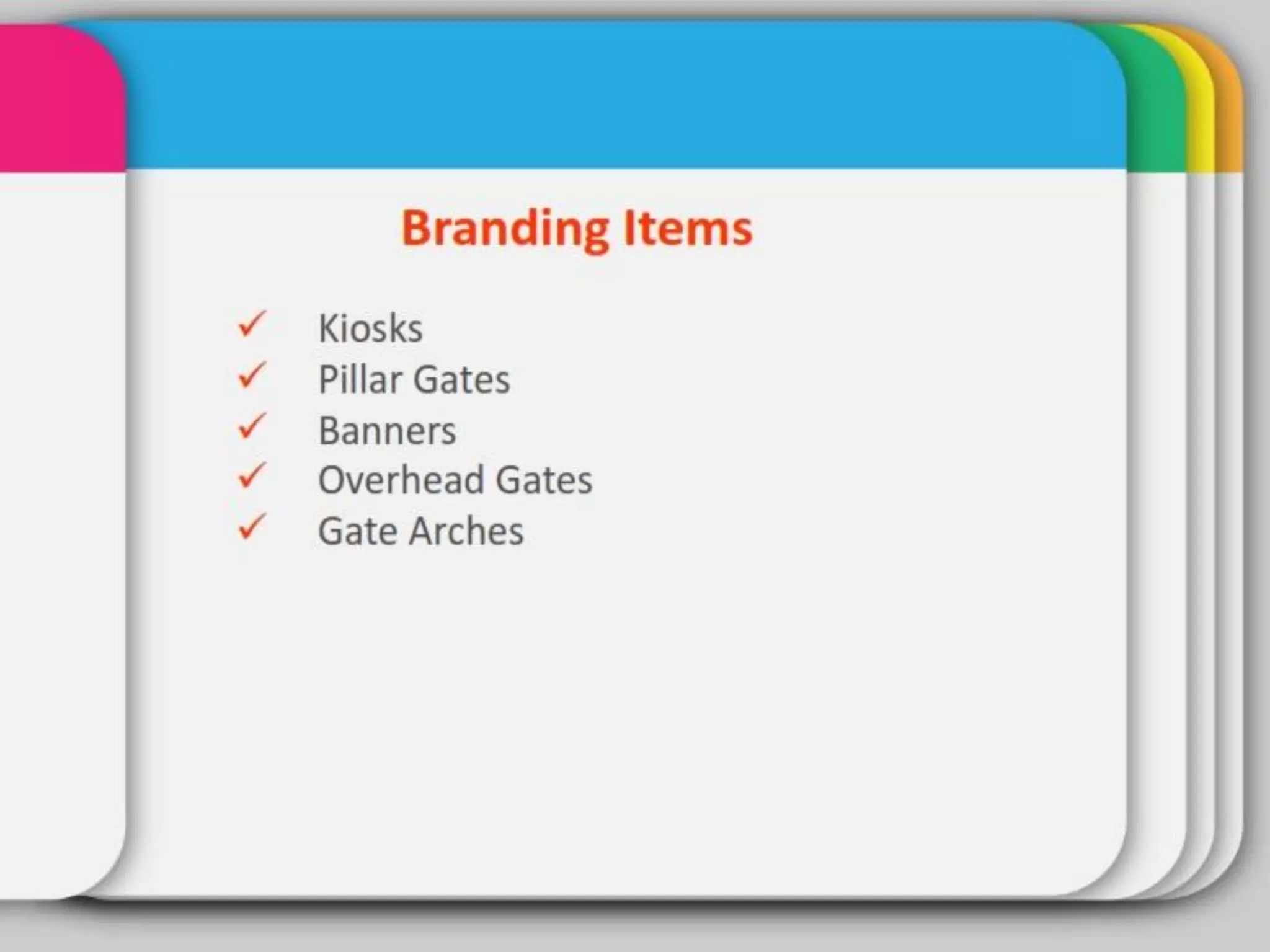 Branding Items

✓ Kiosks
✓ Pillar Gates
✓ Banners
✓ Overhead Gates
✓ Gate Arches